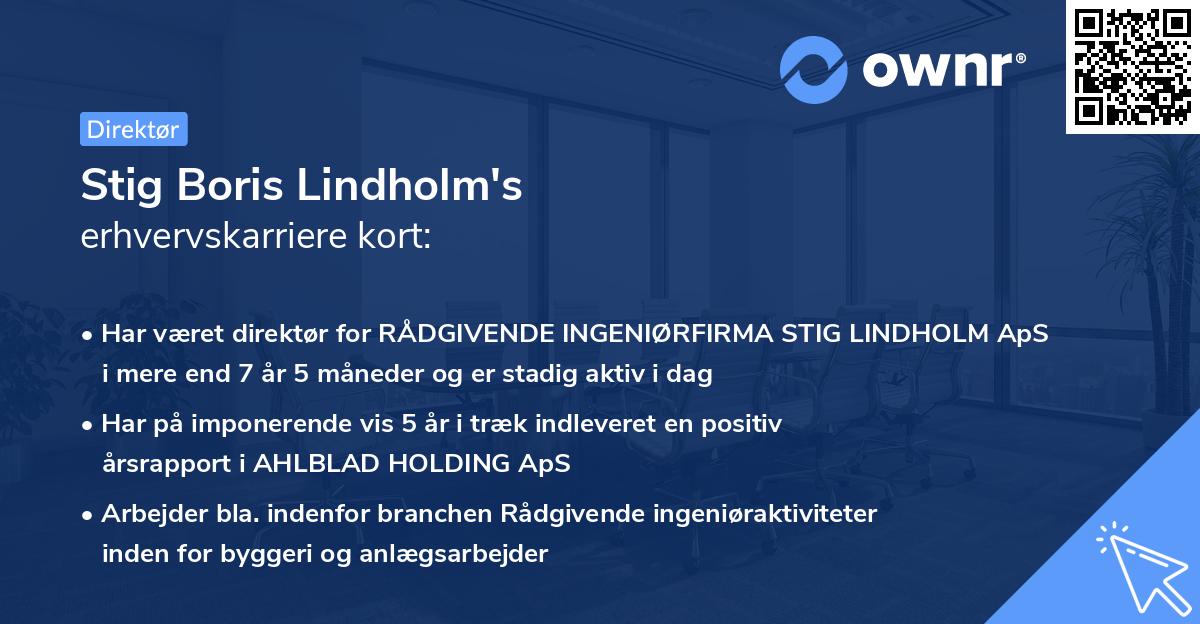 ownr®

Direktør

Stig Boris Lindholm's
erhvervskarriere kort:

• Har været direktør for RÅDGIVENDE INGENIØRFIRMA STIG LINDHOLM ApS i mere end 7 år 5 måneder og er stadig aktiv i dag

• Har på imponerende vis 5 år i træk indleveret en positiv årsrapport i AHLBLAD HOLDING ApS

• Arbejder bla. indenfor branchen Rådgivende ingeniøraktiviteter inden for byggeri og anlægsarbejder